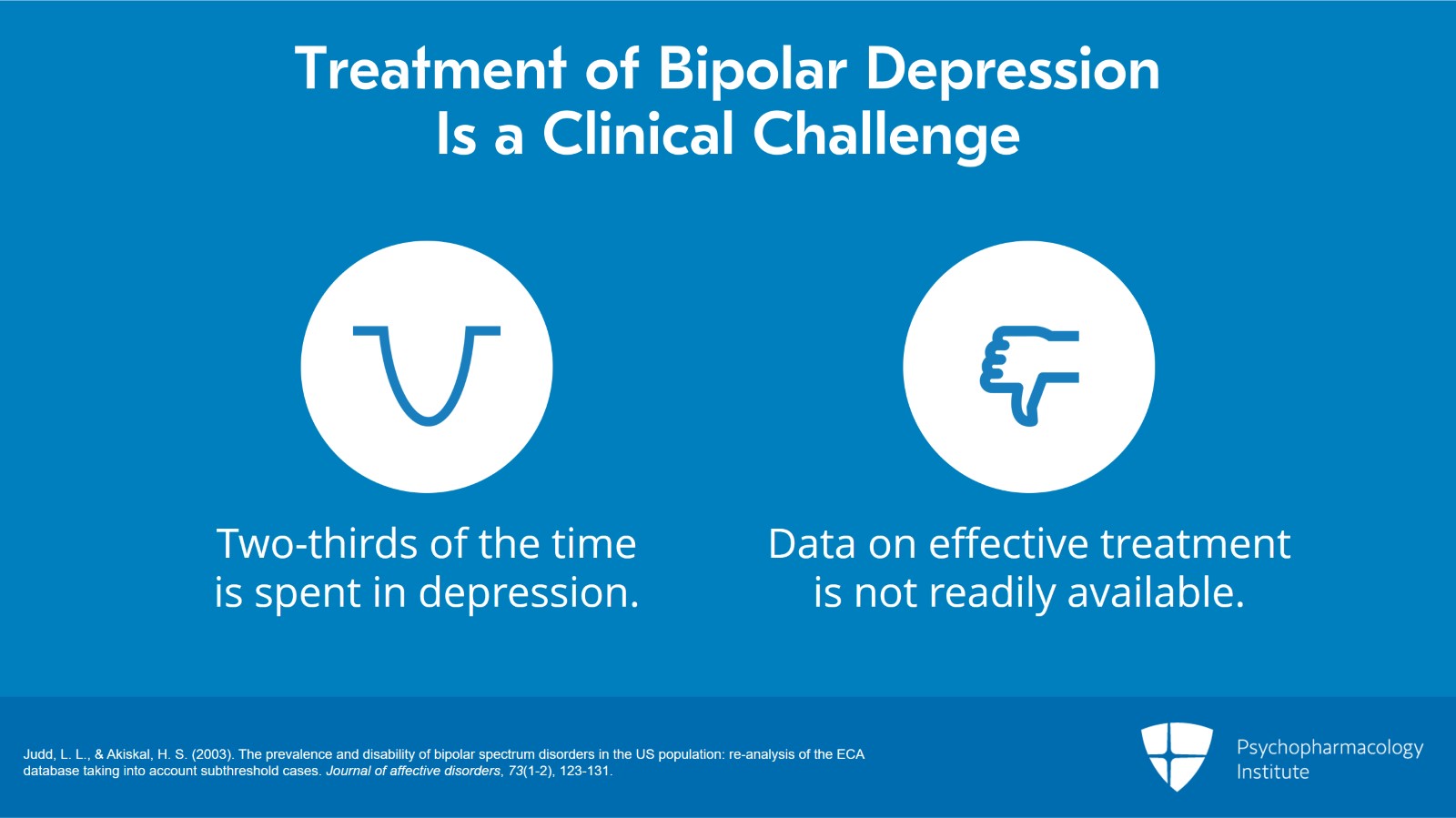 Treatment of Bipolar Depression Is a Clinical Challenge

Two-thirds of the time is spent in depression.

Data on effective treatment is not readily available.

Judd, L. L., & Akiskal, H. S. (2003). The prevalence and disability of bipolar spectrum disorders in the US population: re-analysis of the ECA database taking into account subthreshold cases. Journal of affective disorders, 73(1-2), 123-131.

Psychopharmacology Institute